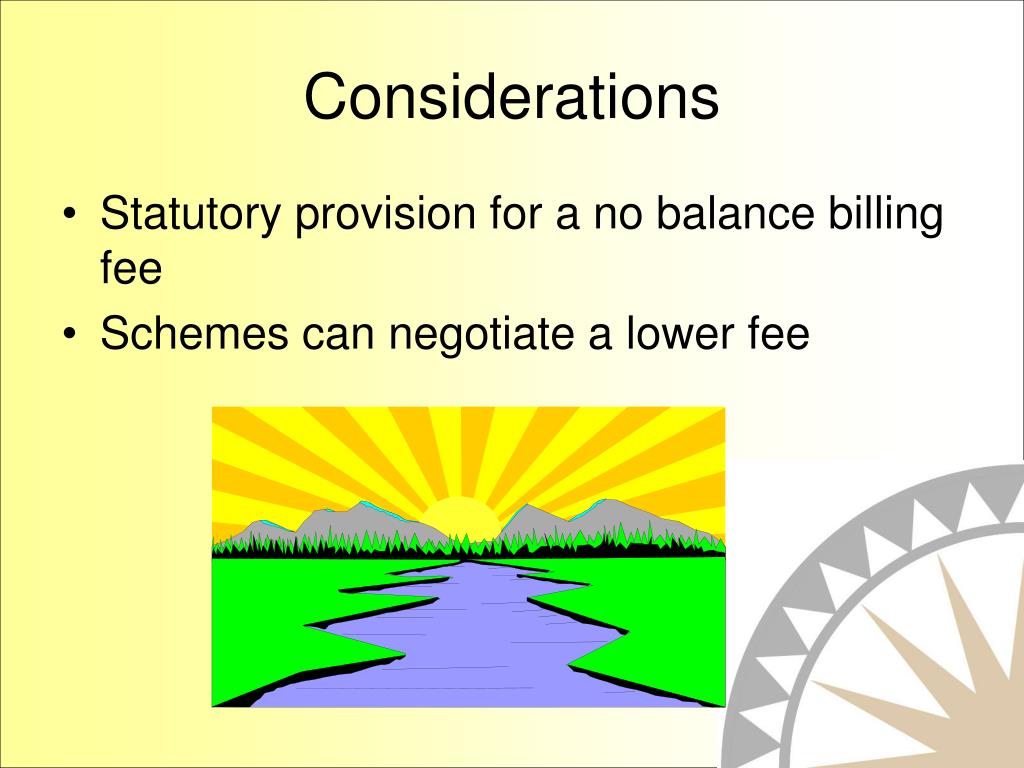 Considerations

• Statutory provision for a no balance billing fee
• Schemes can negotiate a lower fee